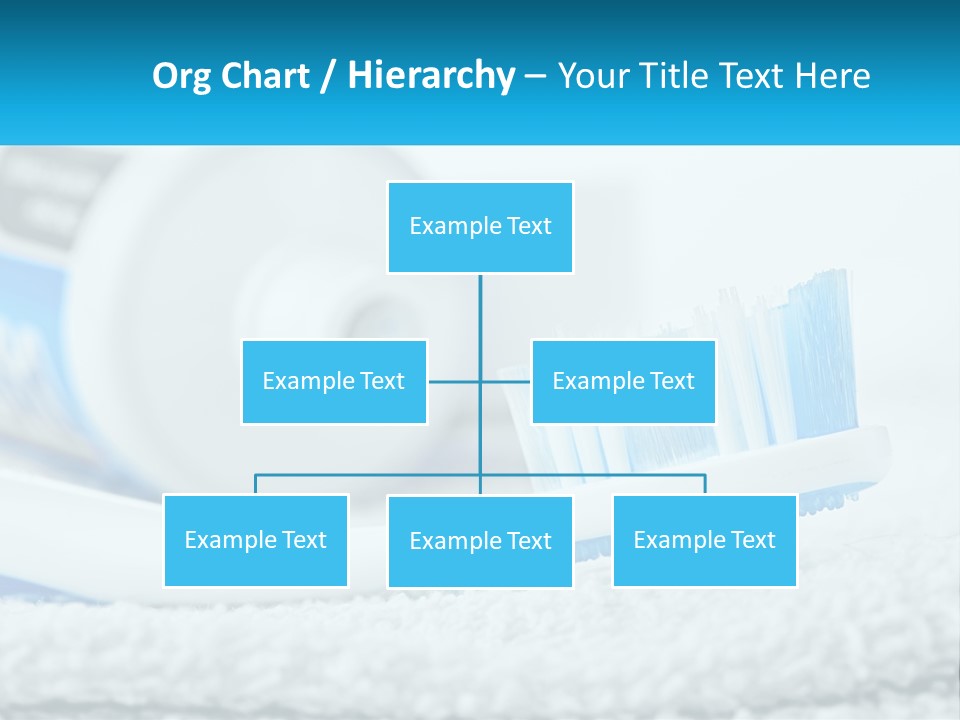 Org Chart / Hierarchy – Your Title Text Here

Example Text

Example Text

Example Text

Example Text

Example Text

Example Text